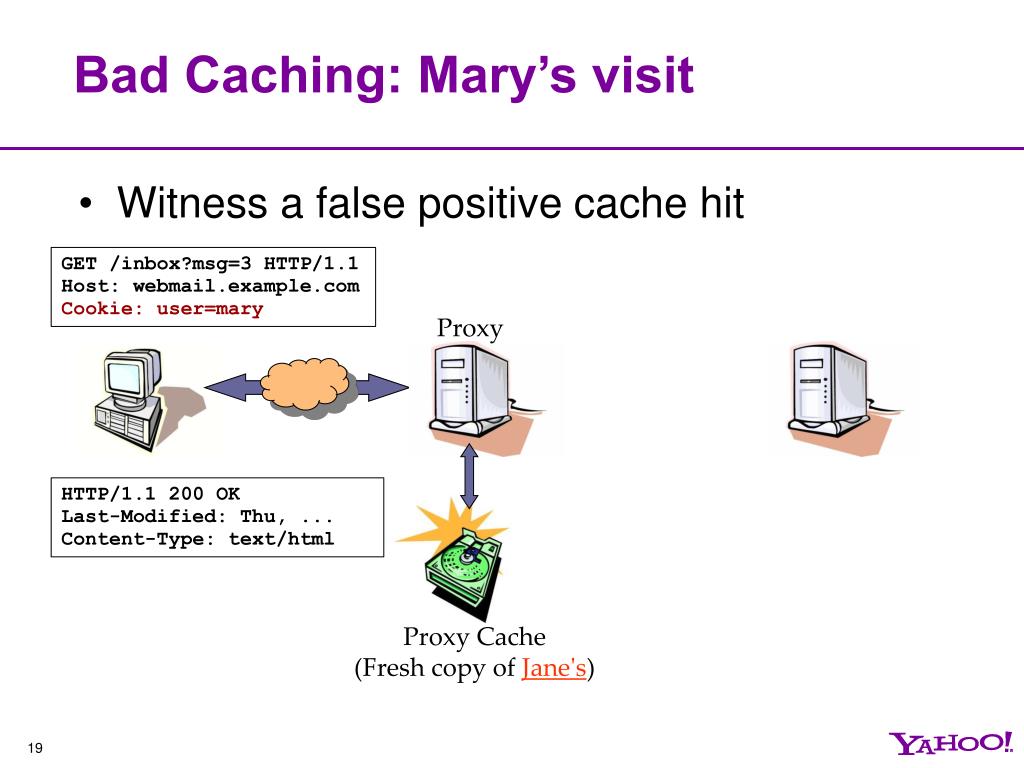 Bad Caching: Mary's visit

• Witness a false positive cache hit

GET /inbox?msg=3 HTTP/1.1
Host: webmail.example.com
Cookie: user=mary

Proxy

HTTP/1.1 200 OK
Last-Modified: Thu, ...
Content-Type: text/html

Proxy Cache
(Fresh copy of Jane's)

19

YAHOO!